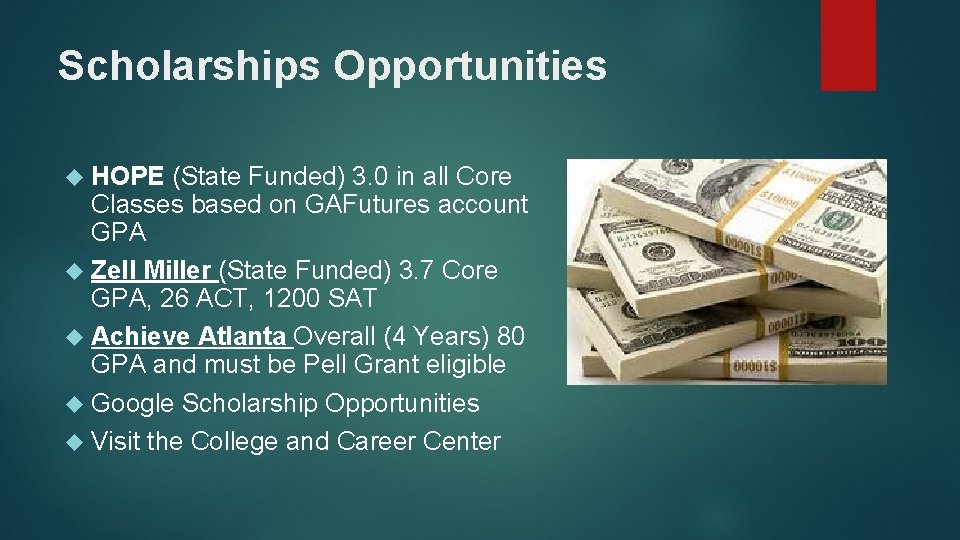 Scholarships Opportunities

HOPE (State Funded) 3.0 in all Core Classes based on GAFutures account GPA

Zell Miller (State Funded) 3.7 Core GPA, 26 ACT, 1200 SAT

Achieve Atlanta Overall (4 Years) 80 GPA and must be Pell Grant eligible

Google Scholarship Opportunities

Visit the College and Career Center